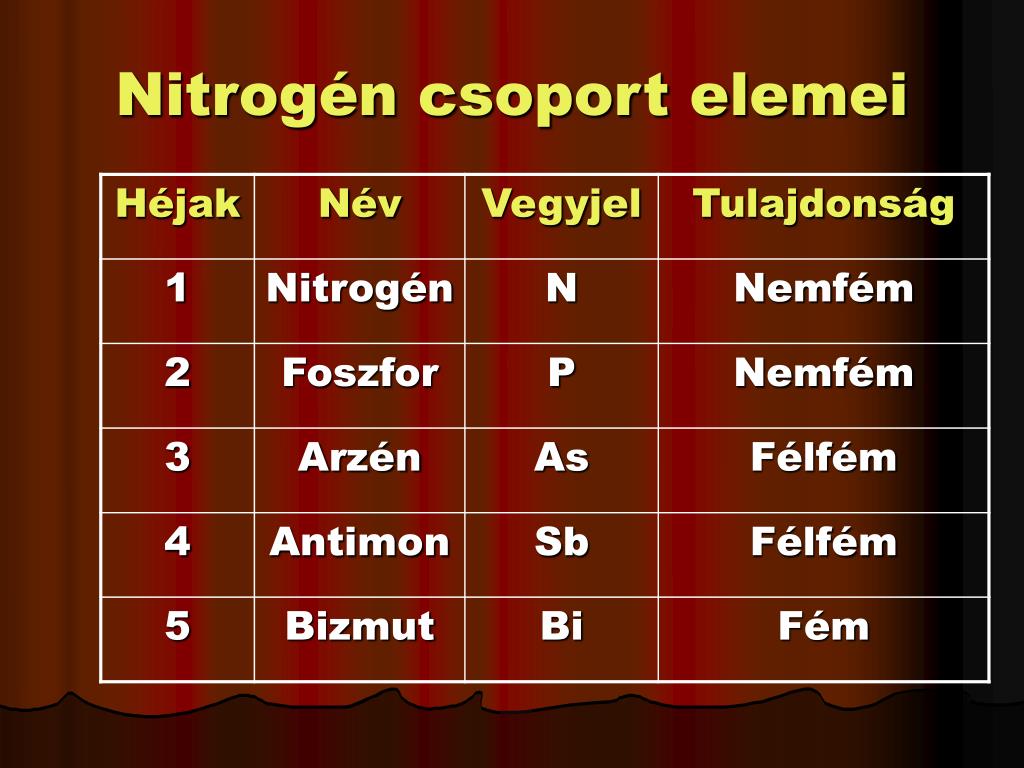 Nitrogén csoport elemei

| Héjak | Név | Vegyjel | Tulajdonság |
|---|---|---|---|
| 1 | Nitrogén | N | Nemfém |
| 2 | Foszfor | P | Nemfém |
| 3 | Arzén | As | Félfém |
| 4 | Antimon | Sb | Félfém |
| 5 | Bizmut | Bi | Fém |